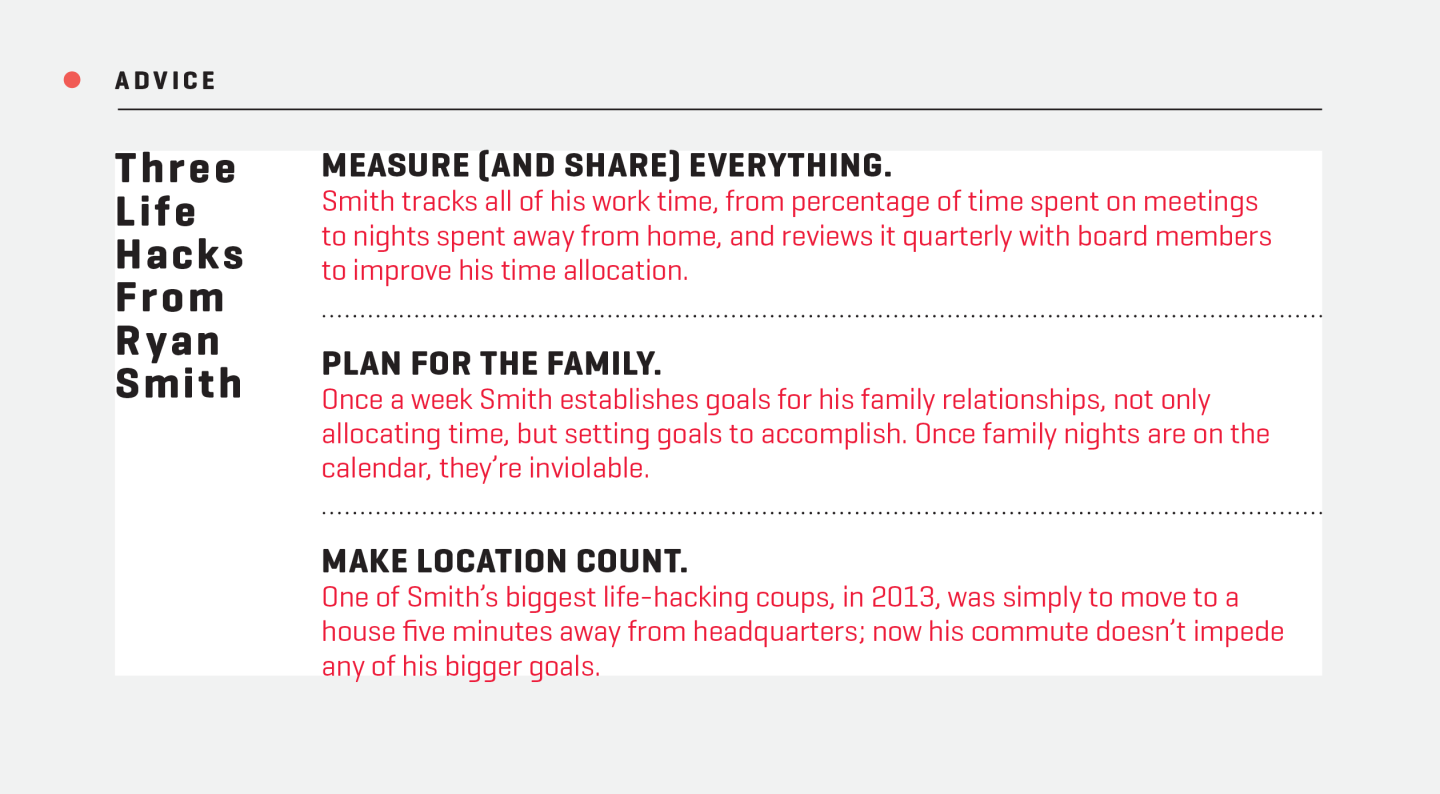 ADVICE

Three Life Hacks From Ryan Smith

MEASURE (AND SHARE) EVERYTHING.
Smith tracks all of his work time, from percentage of time spent on meetings to nights spent away from home, and reviews it quarterly with board members to improve his time allocation.

PLAN FOR THE FAMILY.
Once a week Smith establishes goals for his family relationships, not only allocating time, but setting goals to accomplish. Once family nights are on the calendar, they're inviolable.

MAKE LOCATION COUNT.
One of Smith's biggest life-hacking coups, in 2013, was simply to move to a house five minutes away from headquarters; now his commute doesn't impede any of his bigger goals.